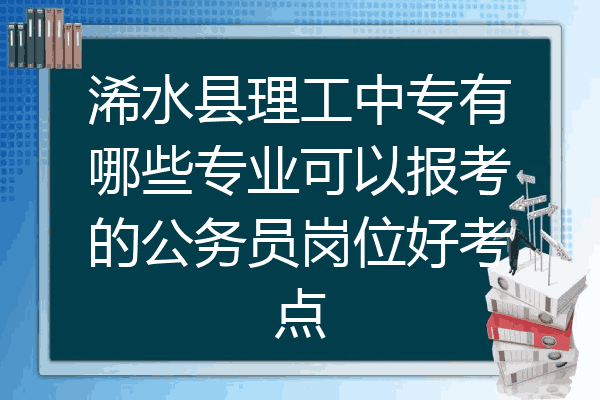 浠水县理工中专有哪些专业可以报考的公务员岗位好考点